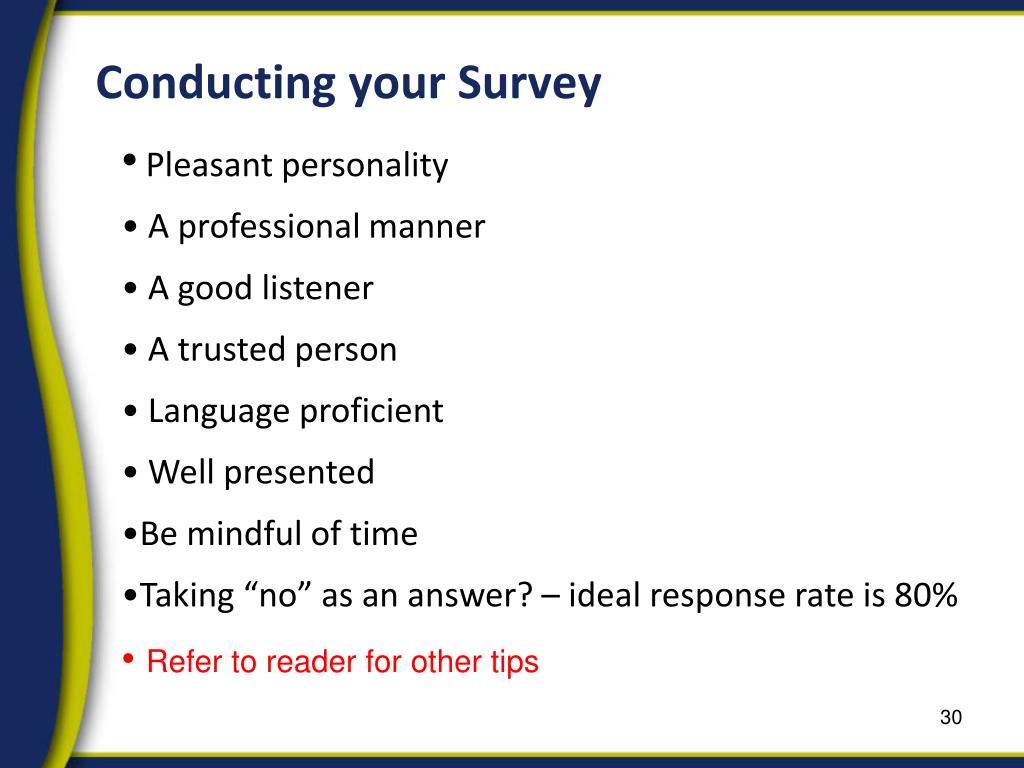 Conducting your Survey

• Pleasant personality

• A professional manner

• A good listener

• A trusted person

• Language proficient

• Well presented

•Be mindful of time

•Taking “no” as an answer? – ideal response rate is 80%

• Refer to reader for other tips

30